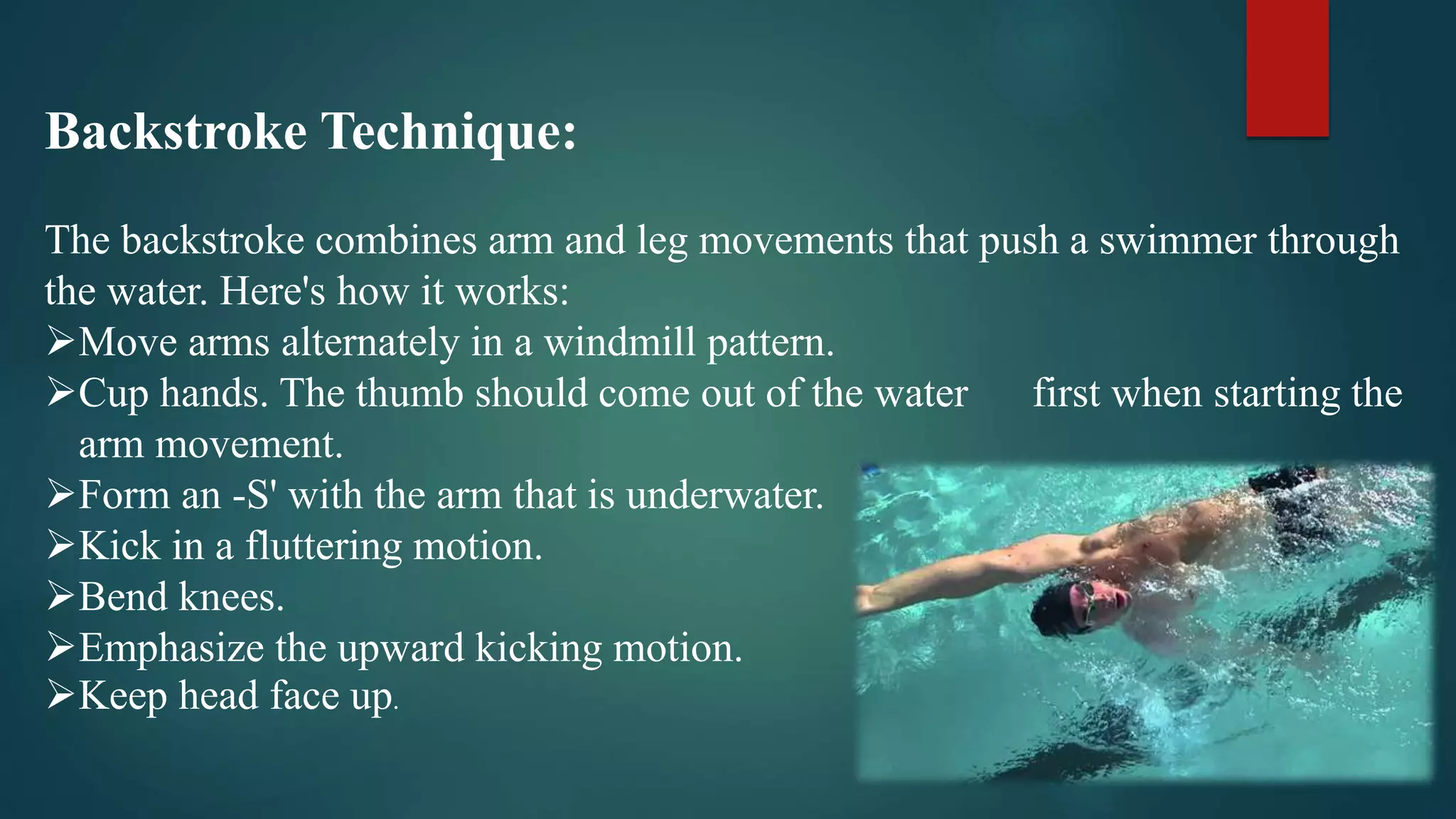 Backstroke Technique:

The backstroke combines arm and leg movements that push a swimmer through the water. Here's how it works:

➢Move arms alternately in a windmill pattern.
➢Cup hands. The thumb should come out of the water first when starting the arm movement.
➢Form an -S' with the arm that is underwater.
➢Kick in a fluttering motion.
➢Bend knees.
➢Emphasize the upward kicking motion.
➢Keep head face up.